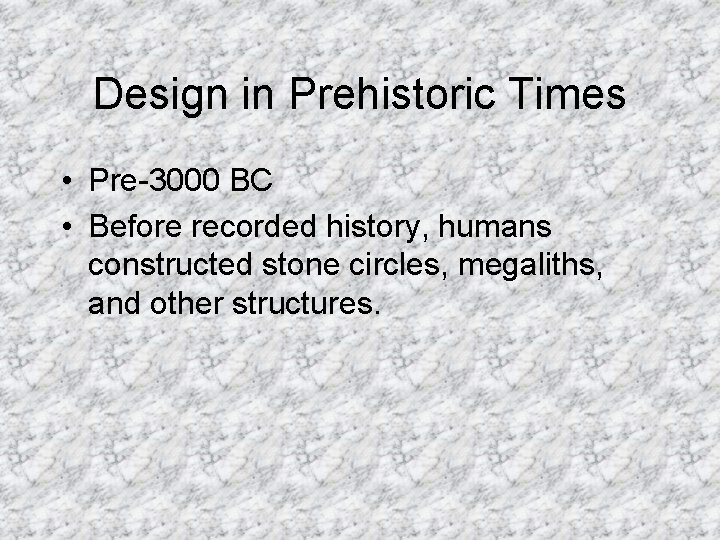 Design in Prehistoric Times

• Pre-3000 BC
• Before recorded history, humans constructed stone circles, megaliths, and other structures.